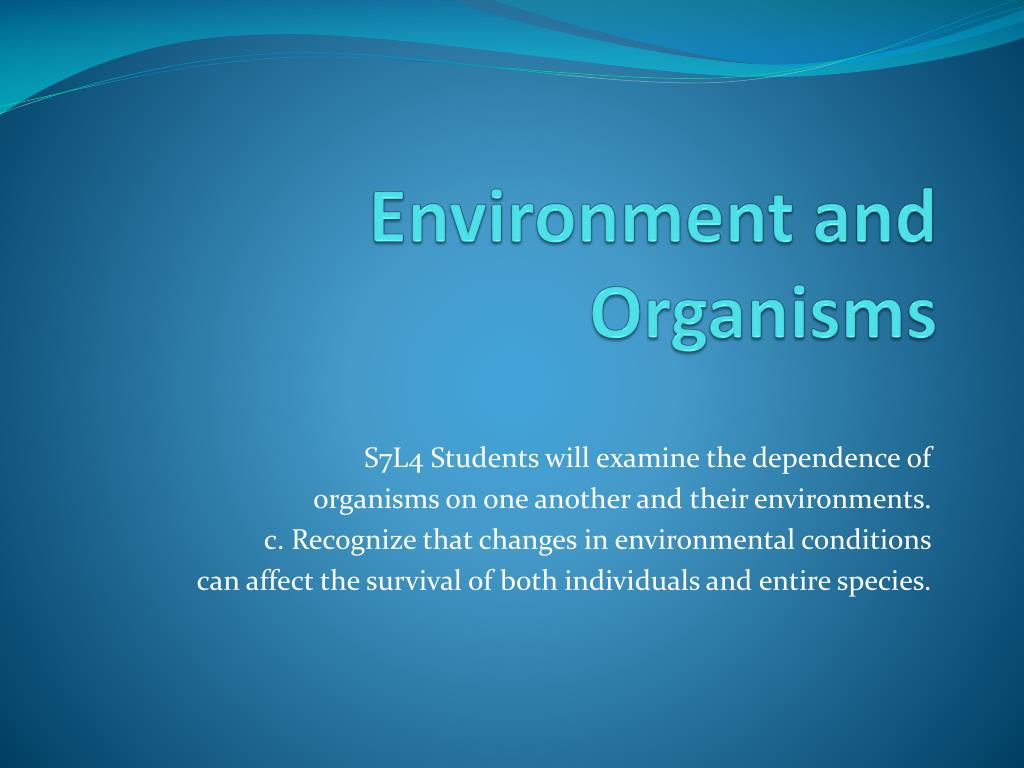 Environment and Organisms

S7L4 Students will examine the dependence of organisms on one another and their environments.
c. Recognize that changes in environmental conditions can affect the survival of both individuals and entire species.